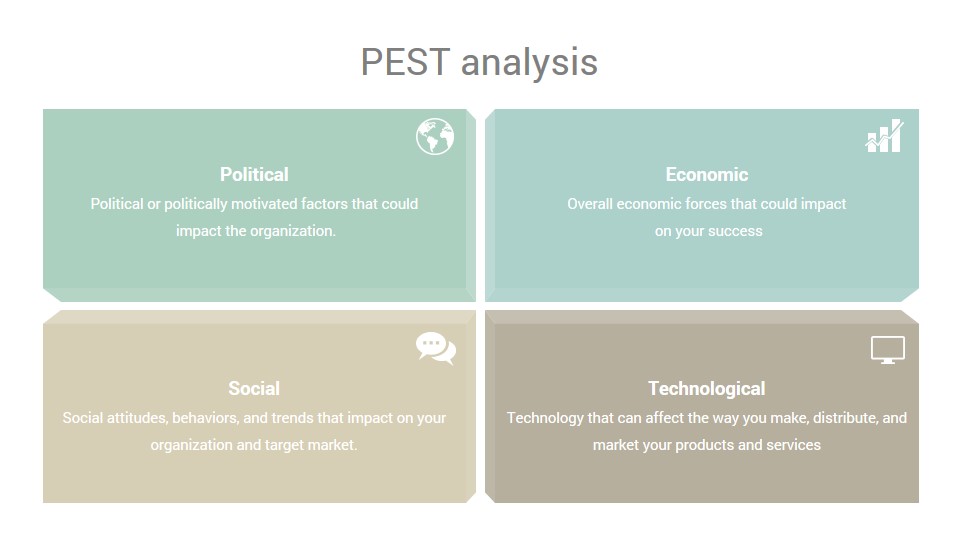 PEST analysis

Political
Political or politically motivated factors that could impact the organization.

Economic
Overall economic forces that could impact on your success

Social
Social attitudes, behaviors, and trends that impact on your organization and target market.

Technological
Technology that can affect the way you make, distribute, and market your products and services